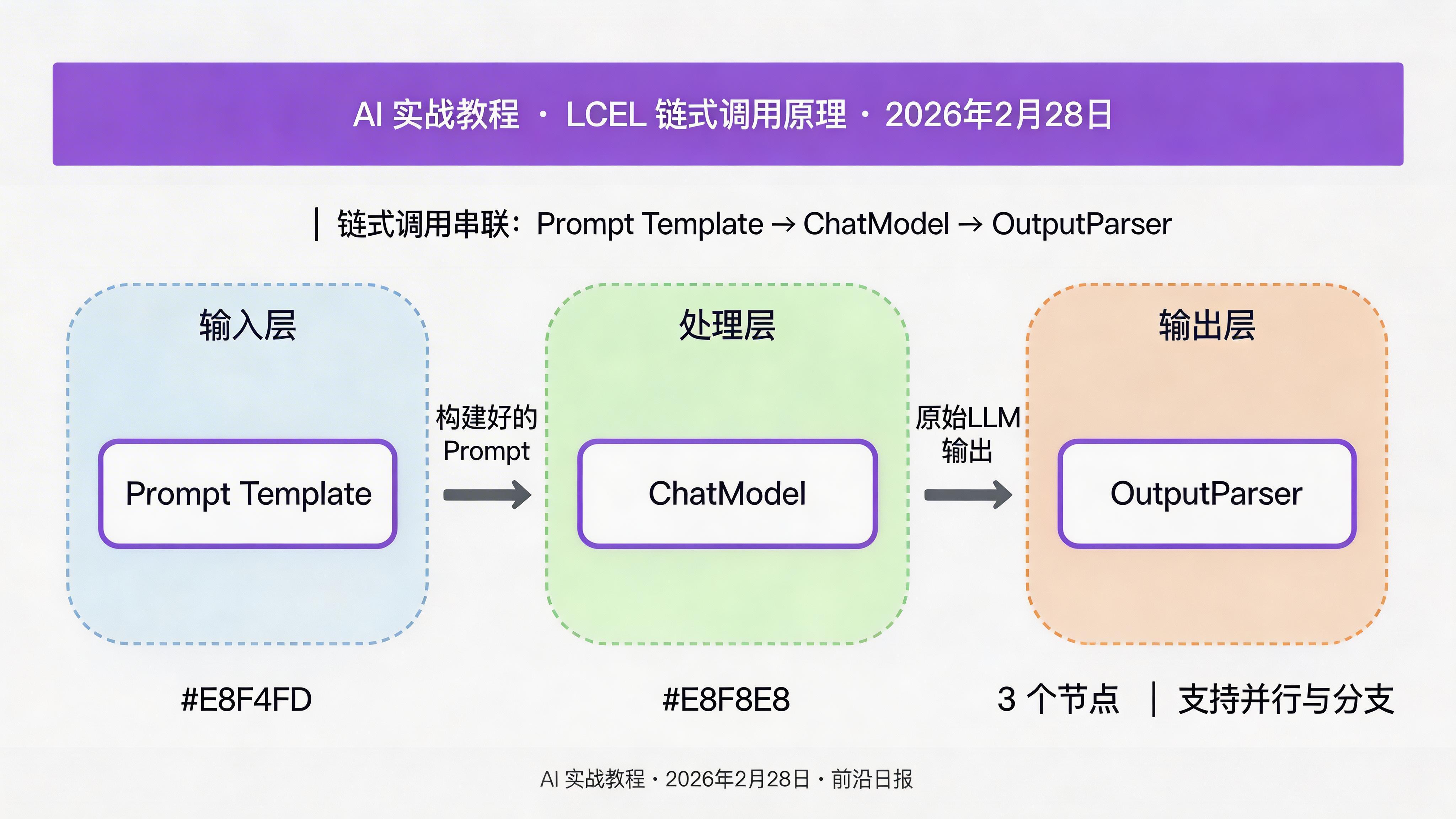 AI 实战教程 · LCEL 链式调用原理 · 2026年2月28日

| 链式调用串联：Prompt Template → ChatModel → OutputParser

输入层

Prompt Template

构建好的 Prompt

处理层

ChatModel

原始LLM 输出

输出层

OutputParser

#E8F4FD

#E8F8E8

3 个节点 | 支持并行与分支

AI 实战教程 · 2026年2月28日 · 前沿日报